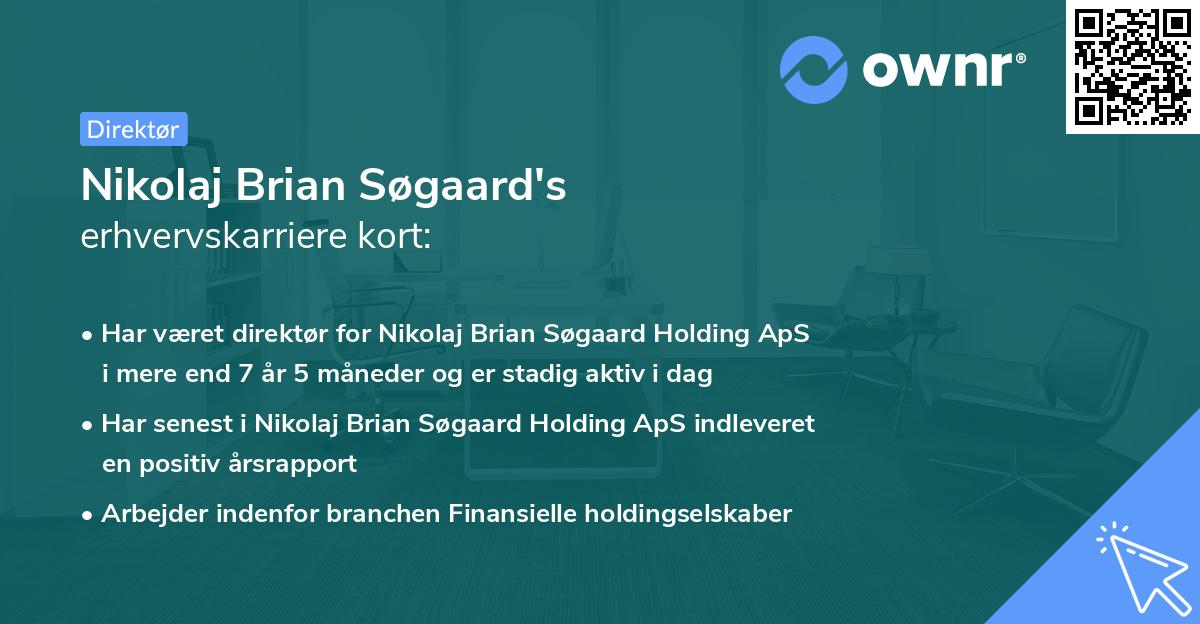 ownr®

Direktør

Nikolaj Brian Søgaard's
erhvervskarriere kort:

• Har været direktør for Nikolaj Brian Søgaard Holding ApS i mere end 7 år 5 måneder og er stadig aktiv i dag

• Har senest i Nikolaj Brian Søgaard Holding ApS indleveret en positiv årsrapport

• Arbejder indenfor branchen Finansielle holdingselskaber